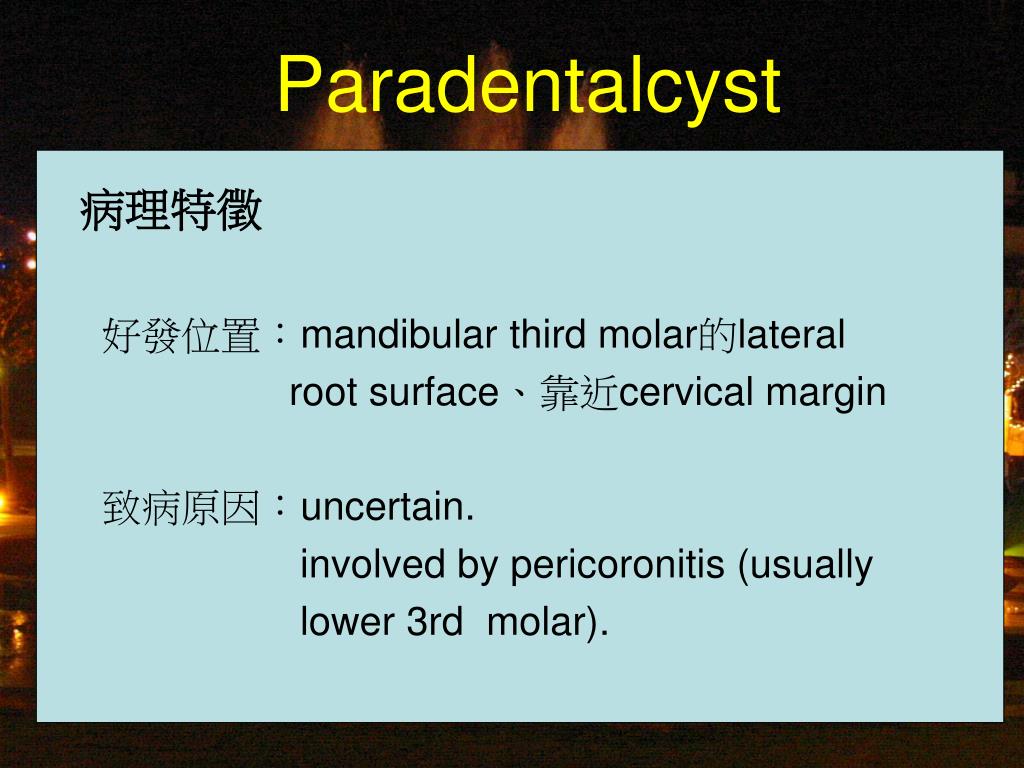 Paradentalcyst

病理特徵

好發位置：mandibular third molar的lateral root surface、靠近cervical margin

致病原因：uncertain.
involved by pericoronitis (usually lower 3rd  molar).